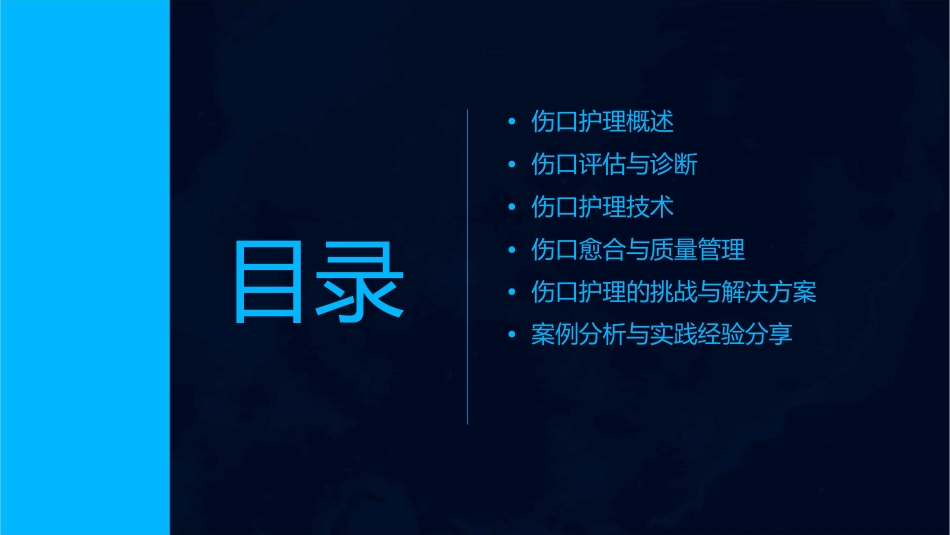 目录

• 伤口护理概述
• 伤口评估与诊断
• 伤口护理技术
• 伤口愈合与质量管理
• 伤口护理的挑战与解决方案
• 案例分析与实践经验分享